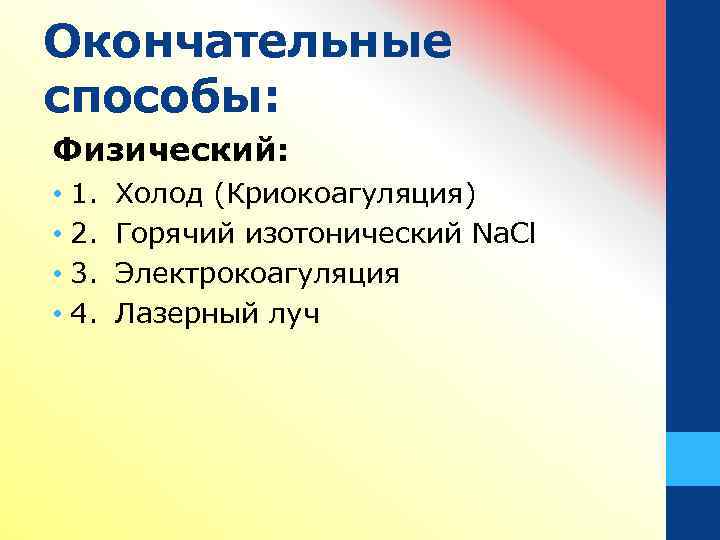 Окончательные способы:

Физический:

• 1. Холод (Криокоагуляция)
• 2. Горячий изотонический $NaCl$
• 3. Электрокоагуляция
• 4. Лазерный луч